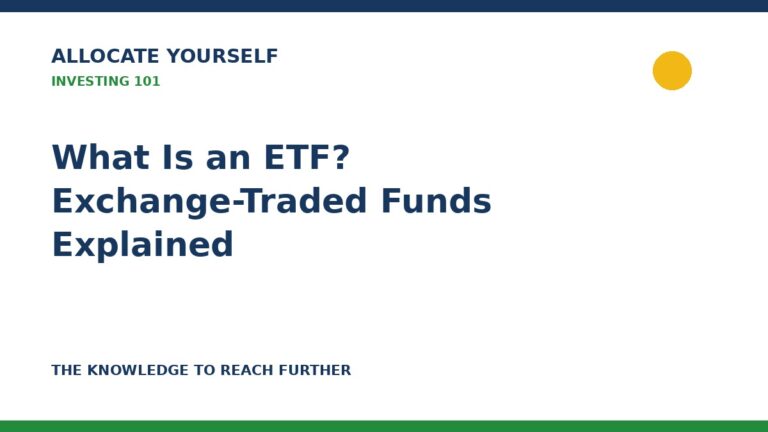 ALLOCATE YOURSELF
INVESTING 101

What Is an ETF? Exchange-Traded Funds Explained

THE KNOWLEDGE TO REACH FURTHER